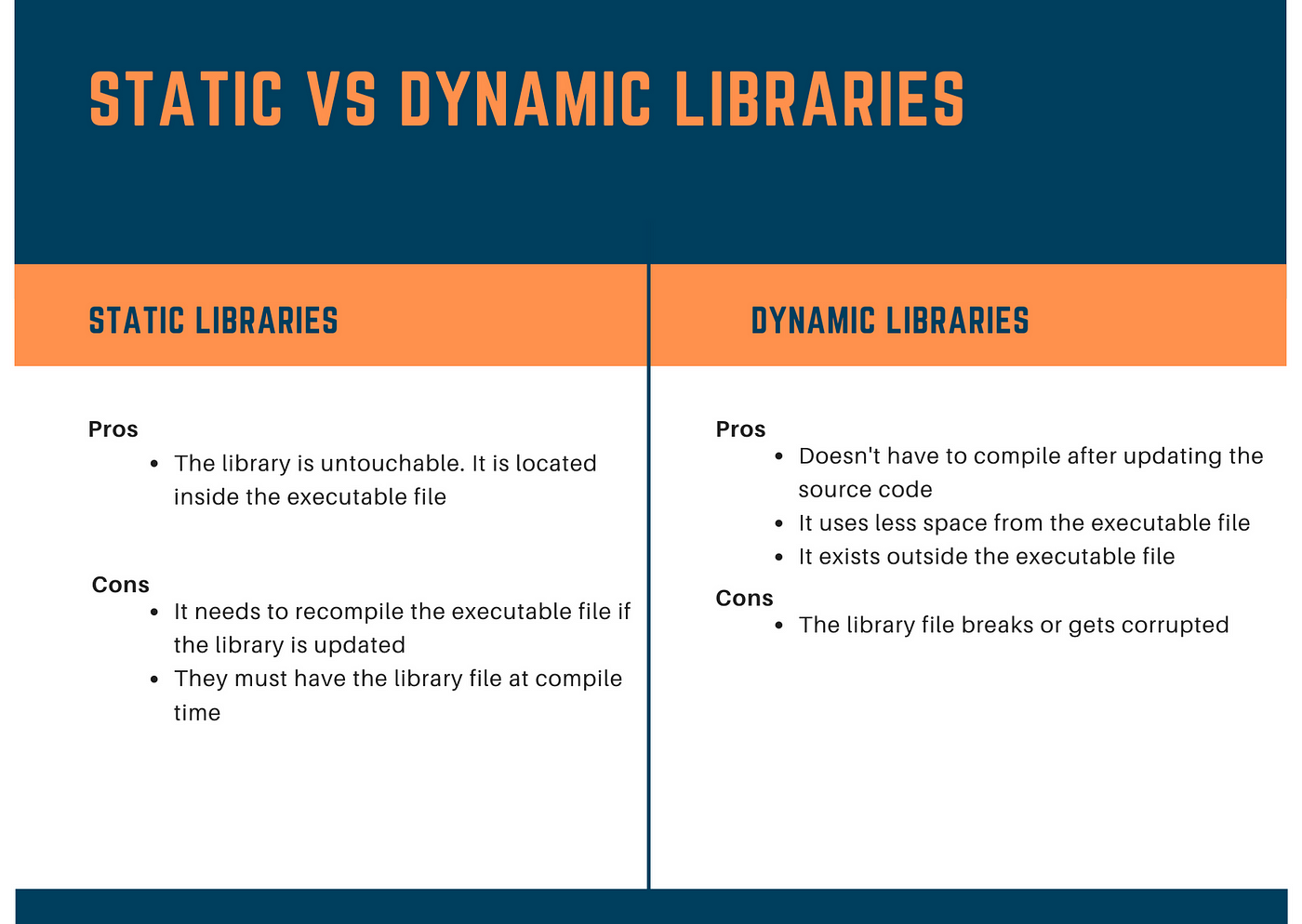 STATIC VS DYNAMIC LIBRARIES

STATIC LIBRARIES

Pros
• The library is untouchable. It is located inside the executable file

Cons
• It needs to recompile the executable file if the library is updated
• They must have the library file at compile time

DYNAMIC LIBRARIES

Pros
• Doesn't have to compile after updating the source code
• It uses less space from the executable file
• It exists outside the executable file

Cons
• The library file breaks or gets corrupted